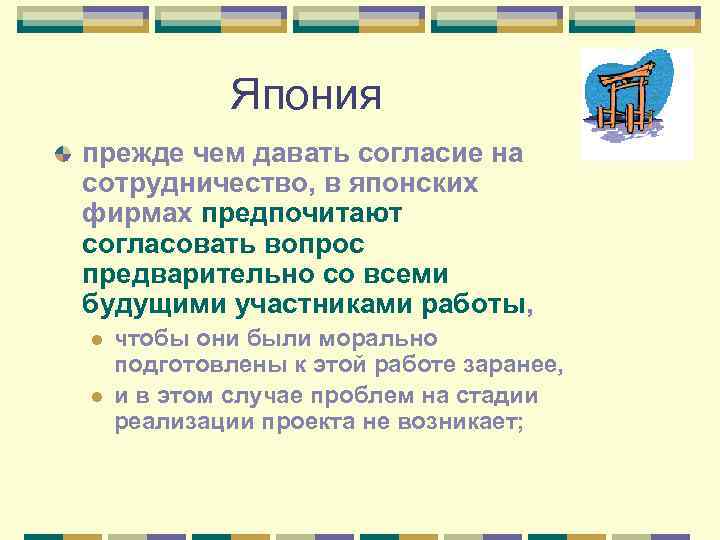 Япония

прежде чем давать согласие на сотрудничество, в японских фирмах предпочитают согласовать вопрос предварительно со всеми будущими участниками работы,

- чтобы они были морально подготовлены к этой работе заранее,
- и в этом случае проблем на стадии реализации проекта не возникает;